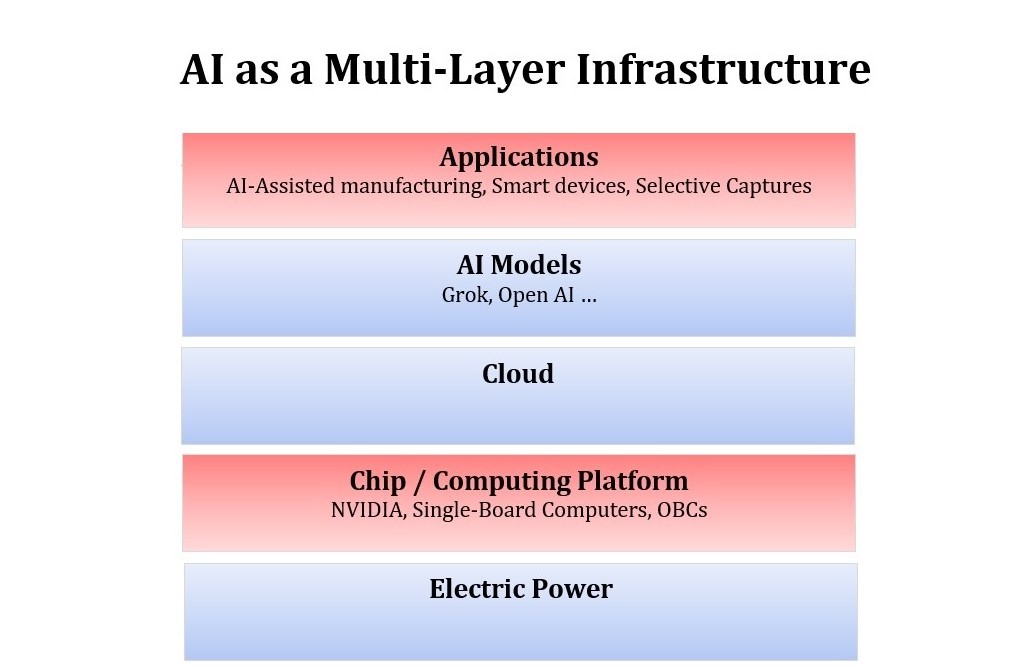 AI as a Multi-Layer Infrastructure

Applications
AI-Assisted manufacturing, Smart devices, Selective Captures

AI Models
Grok, Open AI ...

Cloud

Chip / Computing Platform
NVIDIA, Single-Board Computers, OBCs

Electric Power